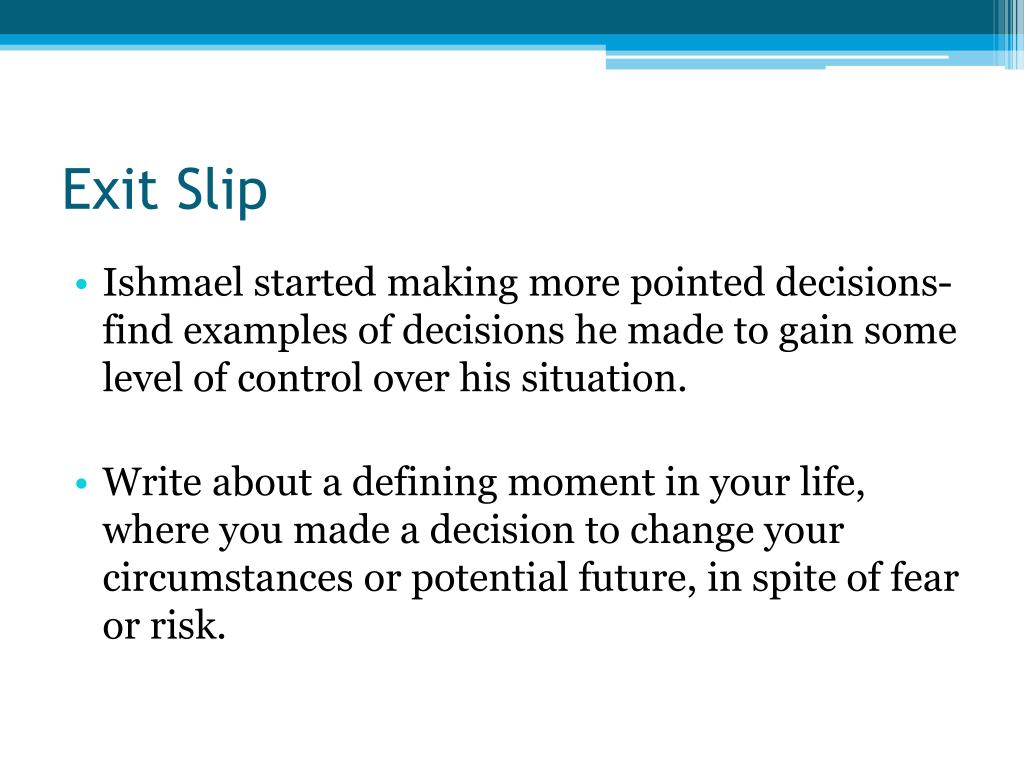 Exit Slip

• Ishmael started making more pointed decisions- find examples of decisions he made to gain some level of control over his situation.

• Write about a defining moment in your life, where you made a decision to change your circumstances or potential future, in spite of fear or risk.